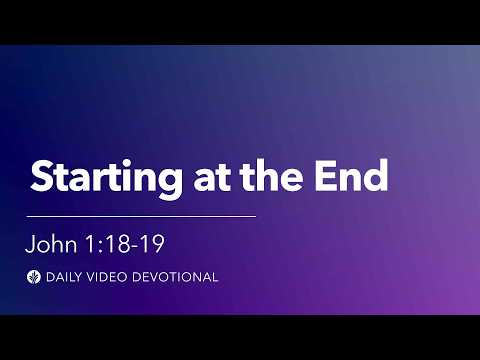 Starting at the End

John 1:18-19

DAILY VIDEO DEVOTIONAL